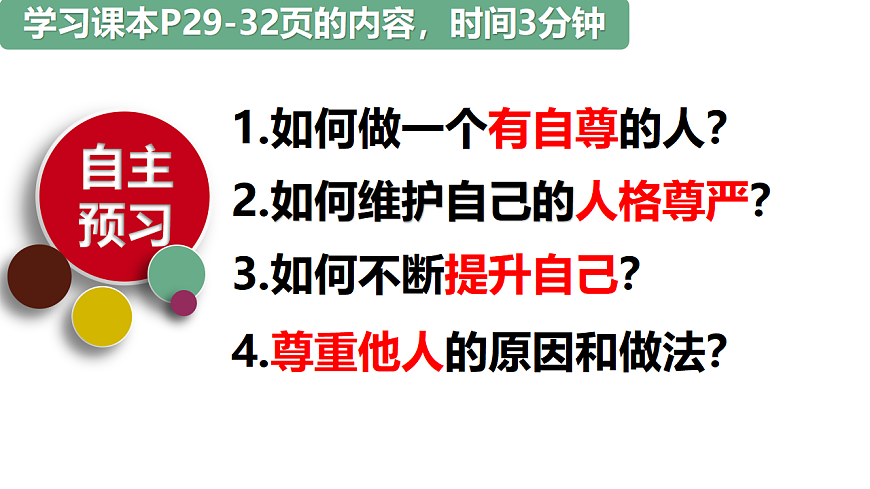 学习课本P29-32页的内容，时间3分钟

自主预习

1.如何做一个有自尊的人?

2.如何维护自己的人格尊严?

3.如何不断提升自己?

4.尊重他人的原因和做法?